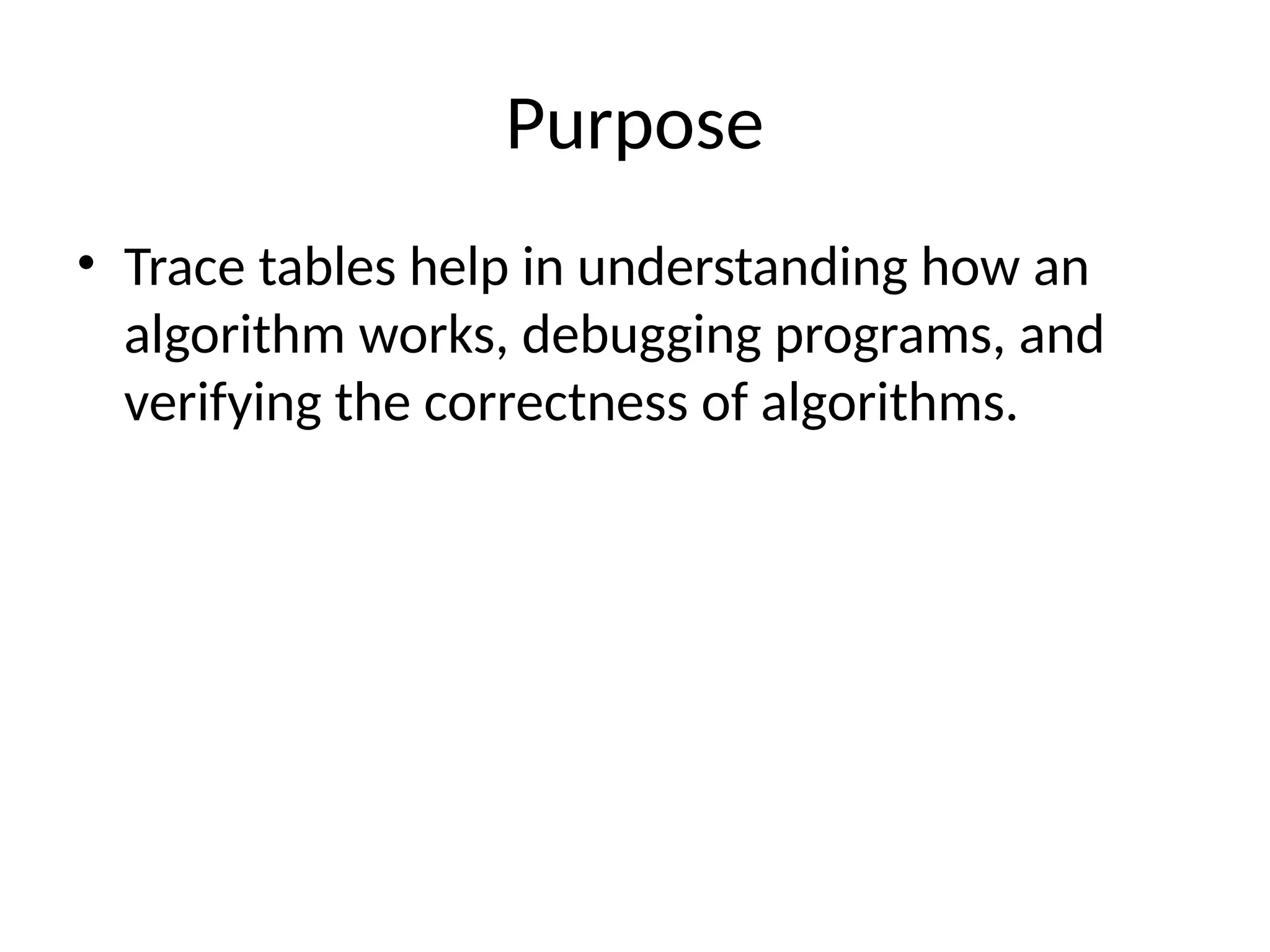 Purpose

• Trace tables help in understanding how an algorithm works, debugging programs, and verifying the correctness of algorithms.